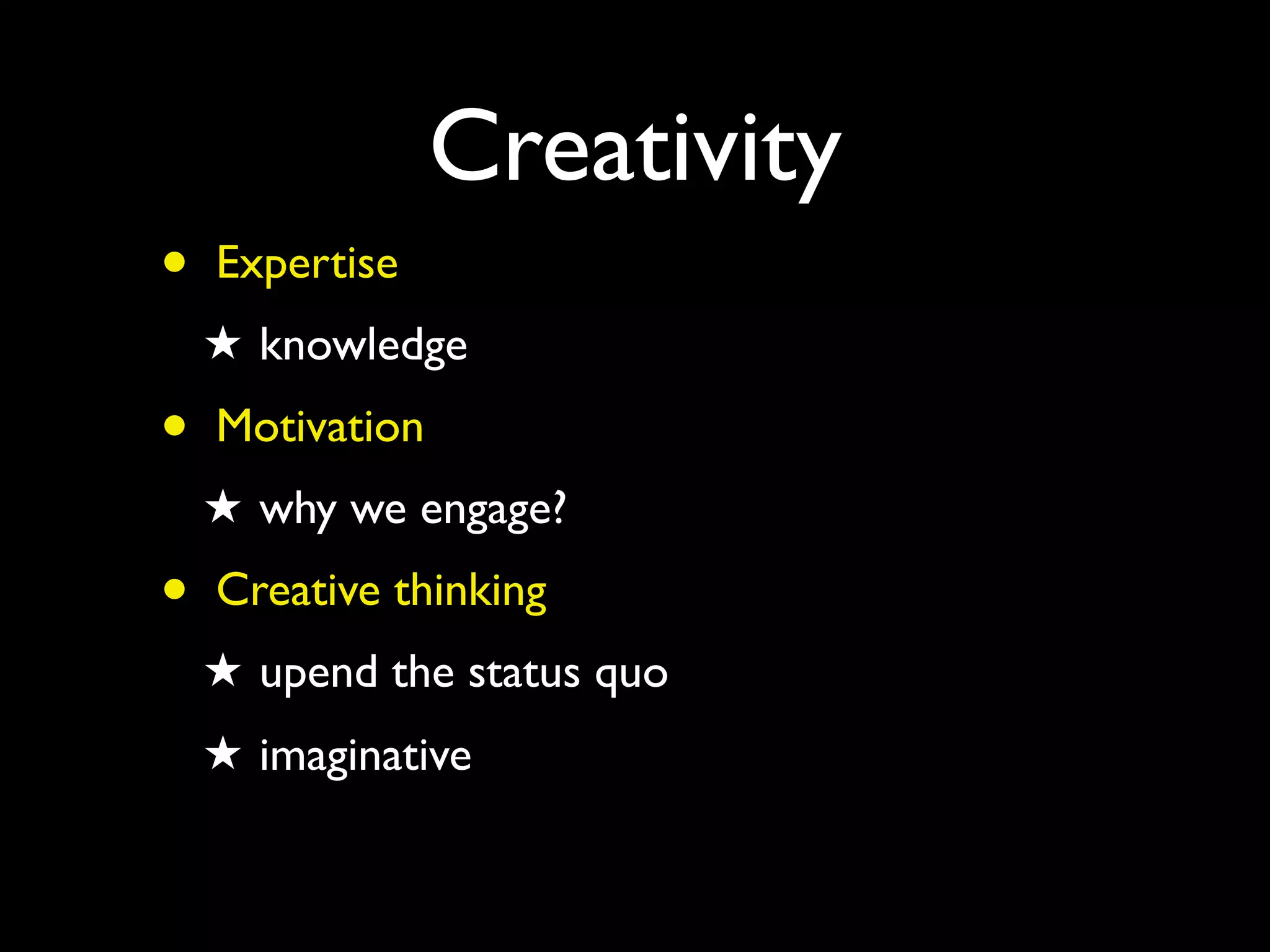 Creativity

• Expertise

★ knowledge

• Motivation

★ why we engage?

• Creative thinking

★ upend the status quo

★ imaginative